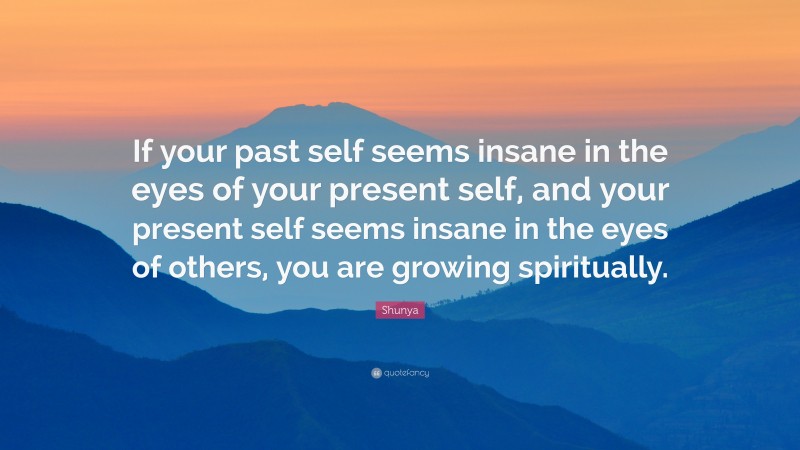 If your past self seems insane in the eyes of your present self, and your present self seems insane in the eyes of others, you are growing spiritually.

Shunya

quotefancy